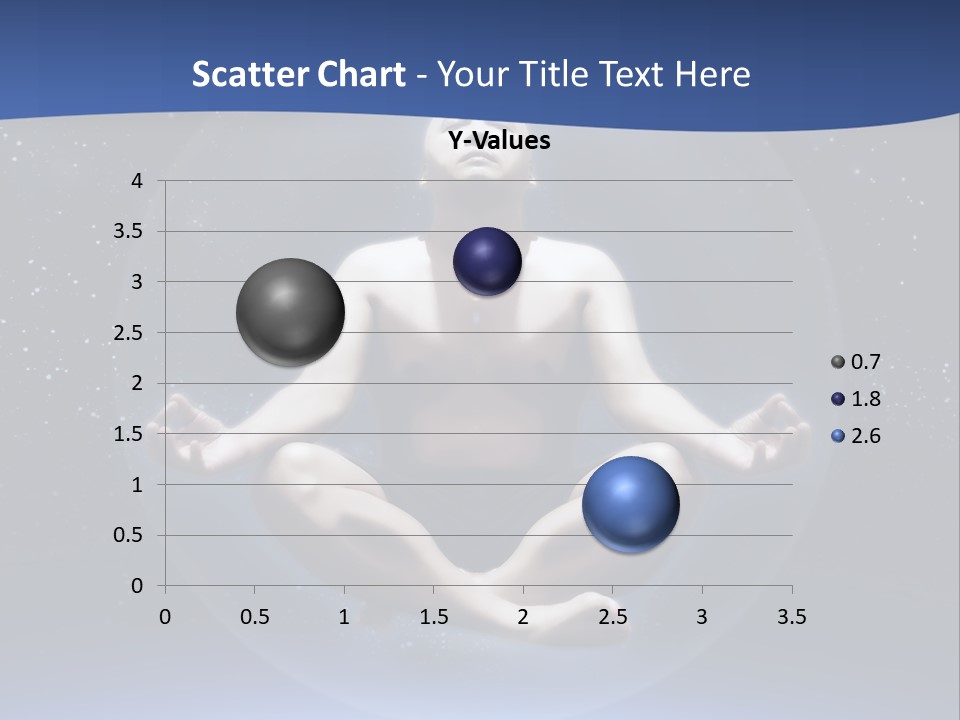 Scatter Chart - Your Title Text Here

Y-Values

4
3.5
3
2.5
2
1.5
1
0.5
0

0 0.5 1 1.5 2 2.5 3 3.5

0.7
1.8
2.6